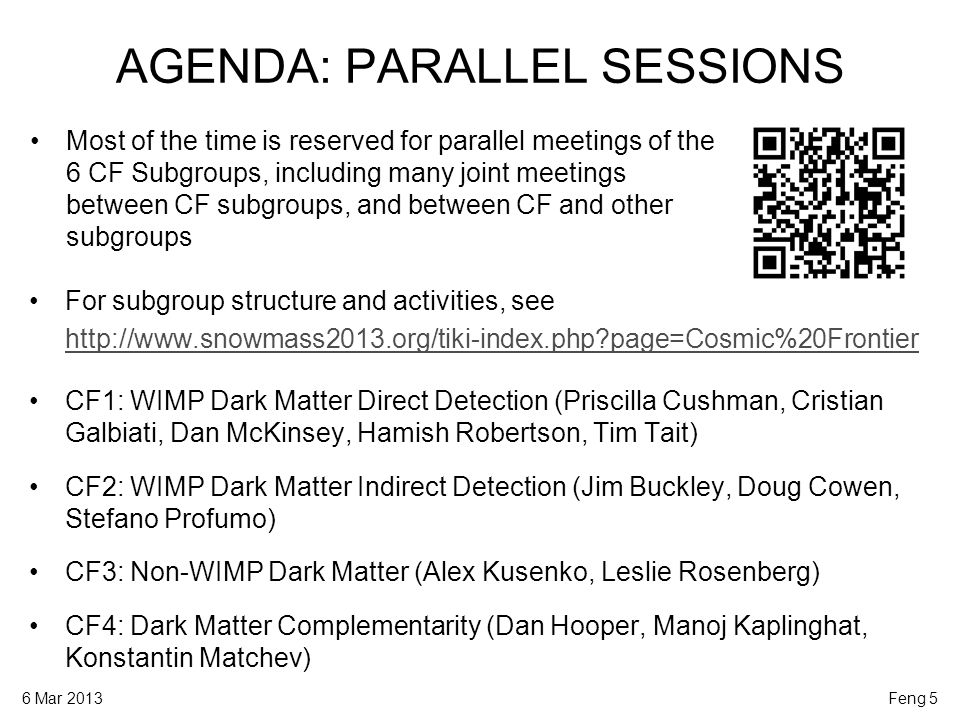 AGENDA: PARALLEL SESSIONS

• Most of the time is reserved for parallel meetings of the 6 CF Subgroups, including many joint meetings between CF subgroups, and between CF and other subgroups

• For subgroup structure and activities, see
http://www.snowmass2013.org/tiki-index.php?page=Cosmic%20Frontier

• CF1: WIMP Dark Matter Direct Detection (Priscilla Cushman, Cristian Galbiati, Dan McKinsey, Hamish Robertson, Tim Tait)

• CF2: WIMP Dark Matter Indirect Detection (Jim Buckley, Doug Cowen, Stefano Profumo)

• CF3: Non-WIMP Dark Matter (Alex Kusenko, Leslie Rosenberg)

• CF4: Dark Matter Complementarity (Dan Hooper, Manoj Kaplinghat, Konstantin Matchev)

6 Mar 2013

Feng 5